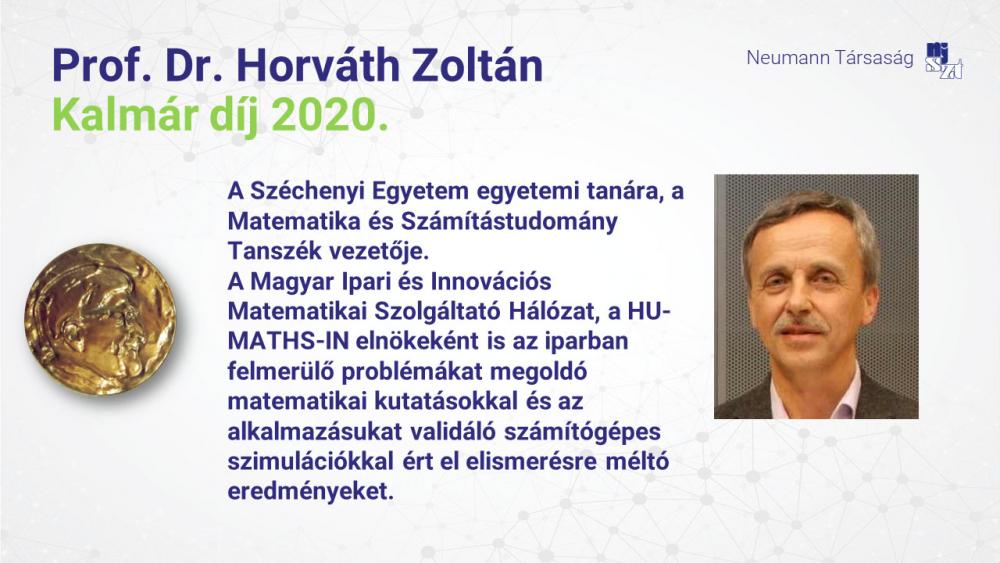 Prof. Dr. Horváth Zoltán
Kalmár díj 2020.

Neumann Társaság

A Széchenyi Egyetem egyetemi tanára, a Matematika és Számítástudomány Tanszék vezetője.
A Magyar Ipari és Innovációs Matematikai Szolgáltató Hálózat, a HU-MATHS-IN elnökeként is az iparban felmerülő problémákat megoldó matematikai kutatásokkal és az alkalmazásukat validáló számítógépes szimulációkkal ért el elismerésre méltó eredményeket.